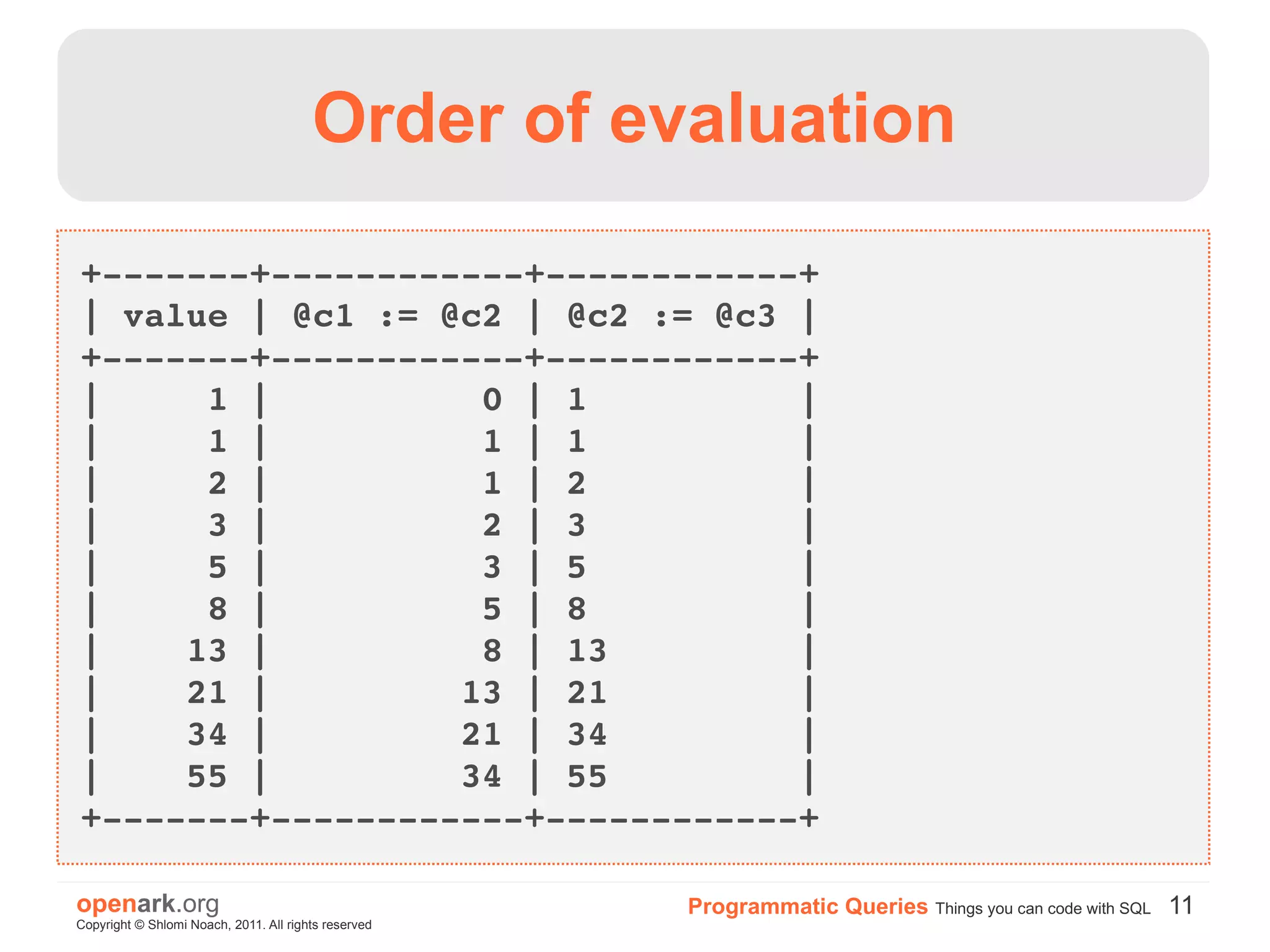 Order of evaluation

| value | @c1 := @c2 | @c2 := @c3 |
|---|---|---|
| 1 | 0 | 1 |
| 1 | 1 | 1 |
| 2 | 1 | 2 |
| 3 | 2 | 3 |
| 5 | 3 | 5 |
| 8 | 5 | 8 |
| 13 | 8 | 13 |
| 21 | 13 | 21 |
| 34 | 21 | 34 |
| 55 | 34 | 55 |

openark.org
Copyright © Shlomi Noach, 2011. All rights reserved

Programmatic Queries Things you can code with SQL 11